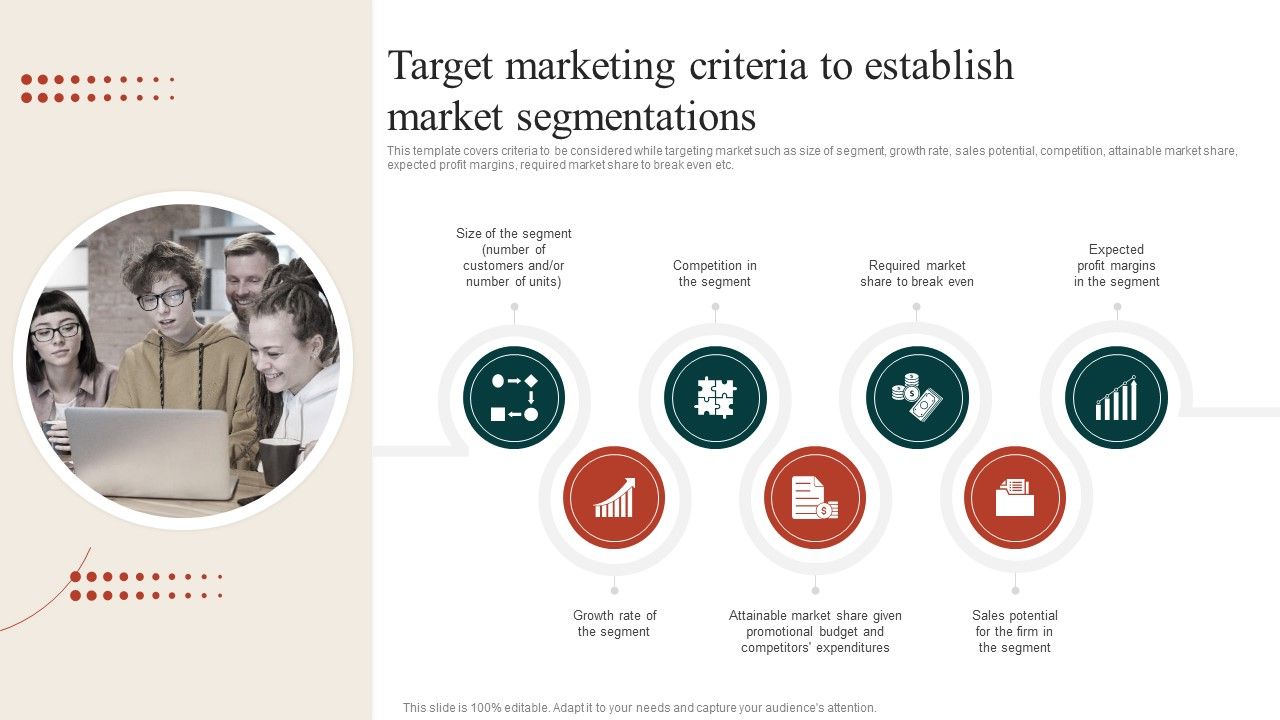 Target marketing criteria to establish market segmentations

This template covers criteria to be considered while targeting market such as size of segment, growth rate, sales potential, competition, attainable market share, expected profit margins, required market share to break even etc.

Size of the segment (number of customers and/or number of units)

Competition in the segment

Required market share to break even

Expected profit margins in the segment

Growth rate of the segment

Attainable market share given promotional budget and competitors' expenditures

Sales potential for the firm in the segment

This slide is 100% editable. Adapt it to your needs and capture your audience's attention.